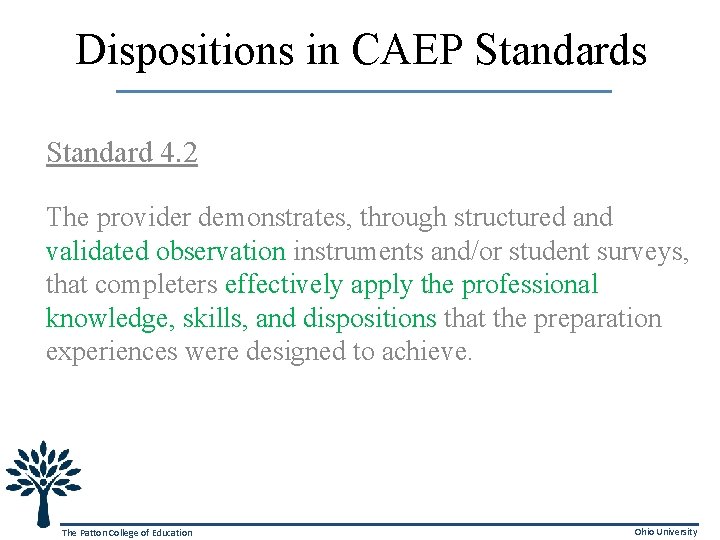 Dispositions in CAEP Standards

Standard 4.2

The provider demonstrates, through structured and validated observation instruments and/or student surveys, that completers effectively apply the professional knowledge, skills, and dispositions that the preparation experiences were designed to achieve.

The Patton College of Education

Ohio University